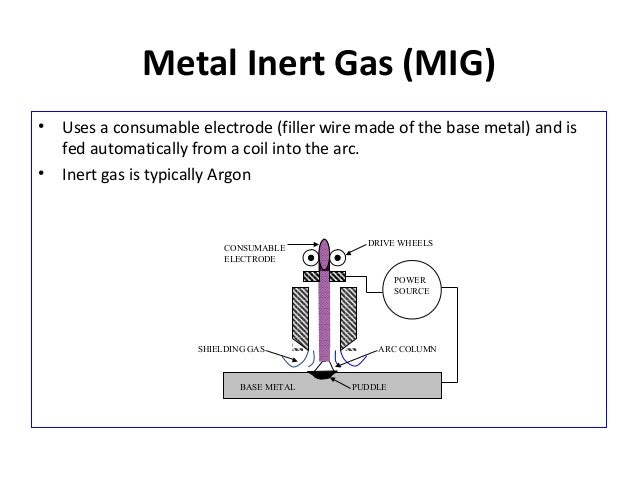 Metal Inert Gas (MIG)

• Uses a consumable electrode (filler wire made of the base metal) and is fed automatically from a coil into the arc.
• Inert gas is typically Argon

CONSUMABLE ELECTRODE
DRIVE WHEELS
POWER SOURCE
SHIELDING GAS
ARC COLUMN
BASE METAL
PUDDLE